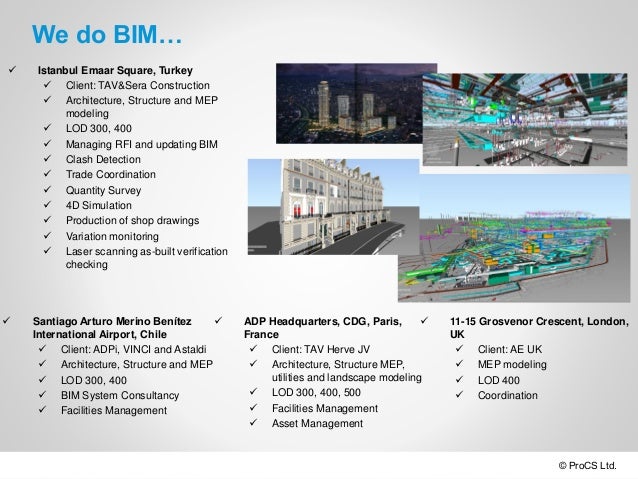 We do BIM…

✓ Istanbul Emaar Square, Turkey
✓ Client: TAV&Sera Construction
✓ Architecture, Structure and MEP modeling
✓ LOD 300, 400
✓ Managing RFI and updating BIM
✓ Clash Detection
✓ Trade Coordination
✓ Quantity Survey
✓ 4D Simulation
✓ Production of shop drawings
✓ Variation monitoring
✓ Laser scanning as-built verification checking

✓ Santiago Arturo Merino Benítez International Airport, Chile
✓ Client: ADPi, VINCI and Astaldi
✓ Architecture, Structure and MEP
✓ LOD 300, 400
✓ BIM System Consultancy
✓ Facilities Management

✓ ADP Headquarters, CDG, Paris, France
✓ Client: TAV Herve JV
✓ Architecture, Structure MEP, utilities and landscape modeling
✓ LOD 300, 400, 500
✓ Facilities Management
✓ Asset Management

✓ 11-15 Grosvenor Crescent, London, UK
✓ Client: AE UK
✓ MEP modeling
✓ LOD 400
✓ Coordination

© ProCS Ltd.